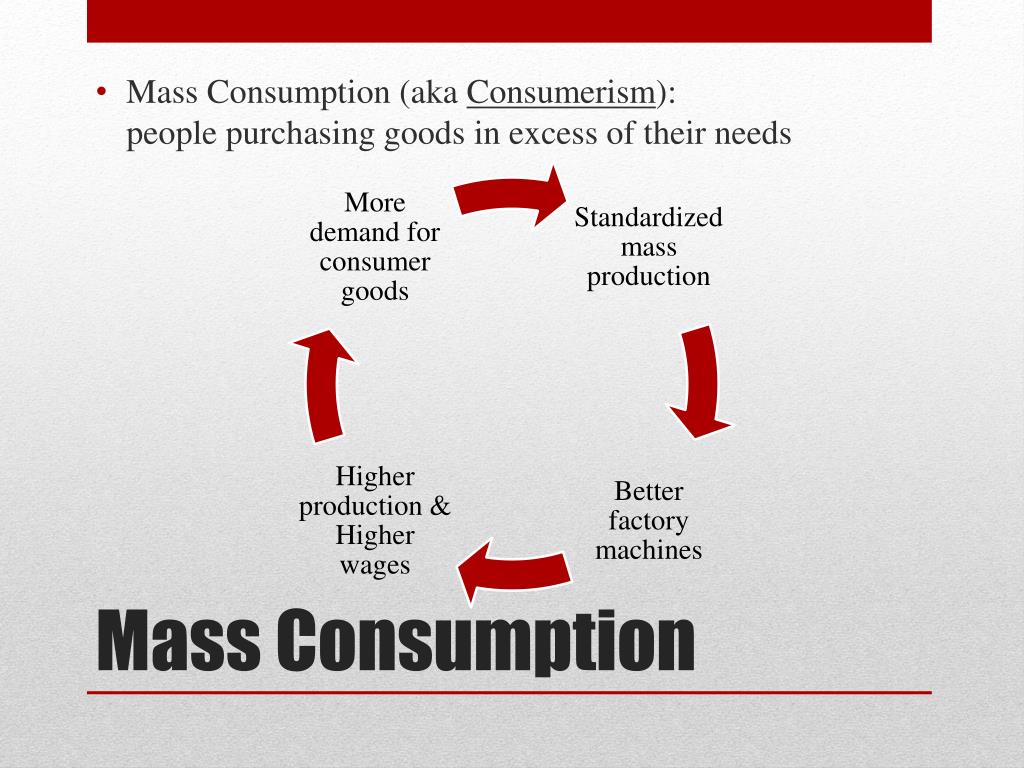 • Mass Consumption (aka Consumerism): people purchasing goods in excess of their needs

More demand for consumer goods

Standardized mass production

Better factory machines

Higher production & Higher wages

Mass Consumption